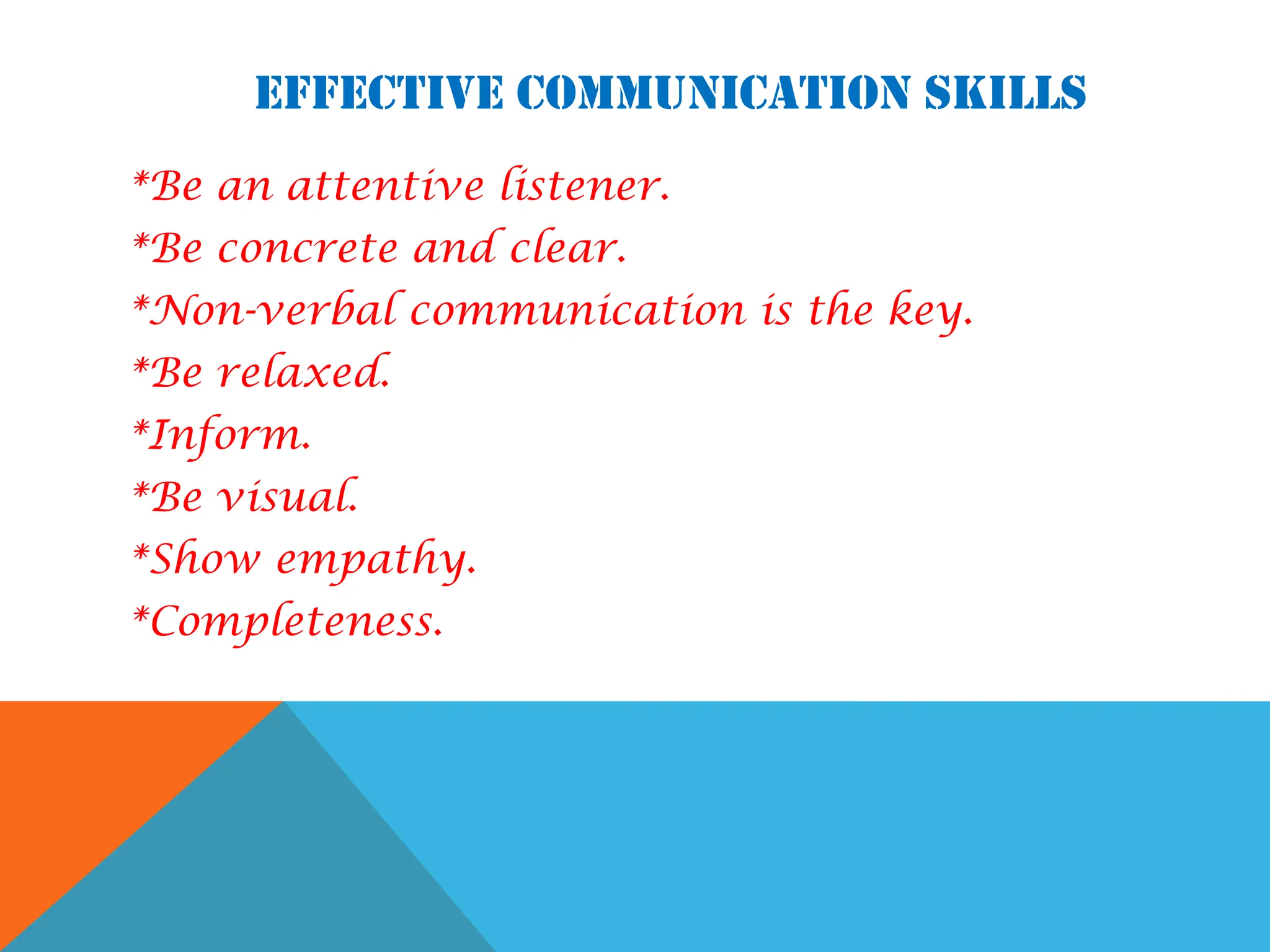 EFFECTIVE COMMUNICATION SKILLS

*Be an attentive listener.
*Be concrete and clear.
*Non-verbal communication is the key.
*Be relaxed.
*Inform.
*Be visual.
*Show empathy.
*Completeness.